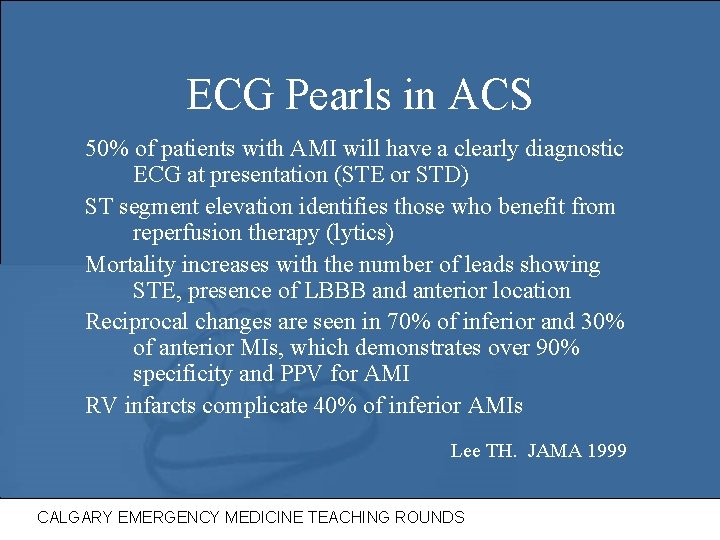 ECG Pearls in ACS

50% of patients with AMI will have a clearly diagnostic ECG at presentation (STE or STD)

ST segment elevation identifies those who benefit from reperfusion therapy (lytics)

Mortality increases with the number of leads showing STE, presence of LBBB and anterior location

Reciprocal changes are seen in 70% of inferior and 30% of anterior MIs, which demonstrates over 90% specificity and PPV for AMI

RV infarcts complicate 40% of inferior AMIs

Lee TH. JAMA 1999

CALGARY EMERGENCY MEDICINE TEACHING ROUNDS